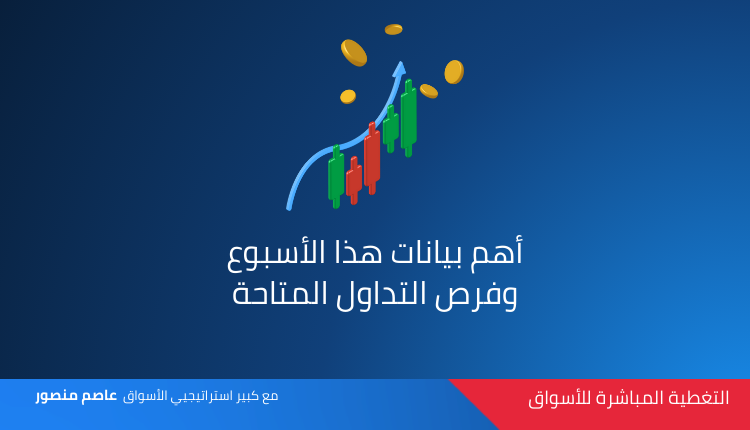 أهم بيانات هذا الأسبوع
وفرص التداول المتاحة

التغطية المباشرة للأسواق

مع كبير استراتيجيي الأسواق عاصم منصور